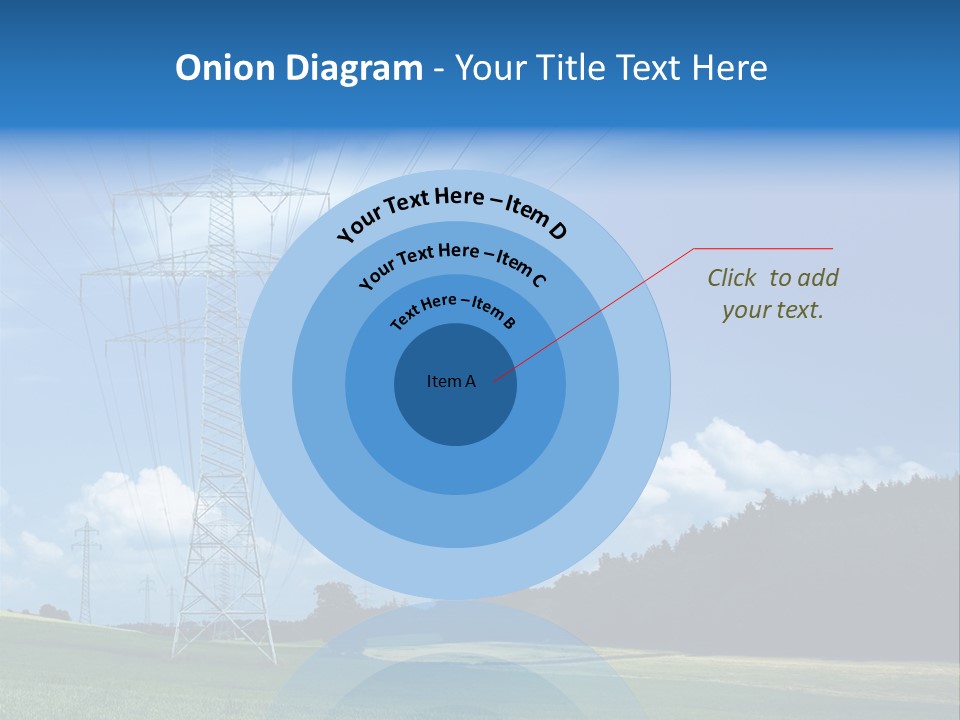 Onion Diagram - Your Title Text Here

Your Text Here – Item D

Your Text Here – Item C

Text Here – Item B

Item A

Click to add your text.